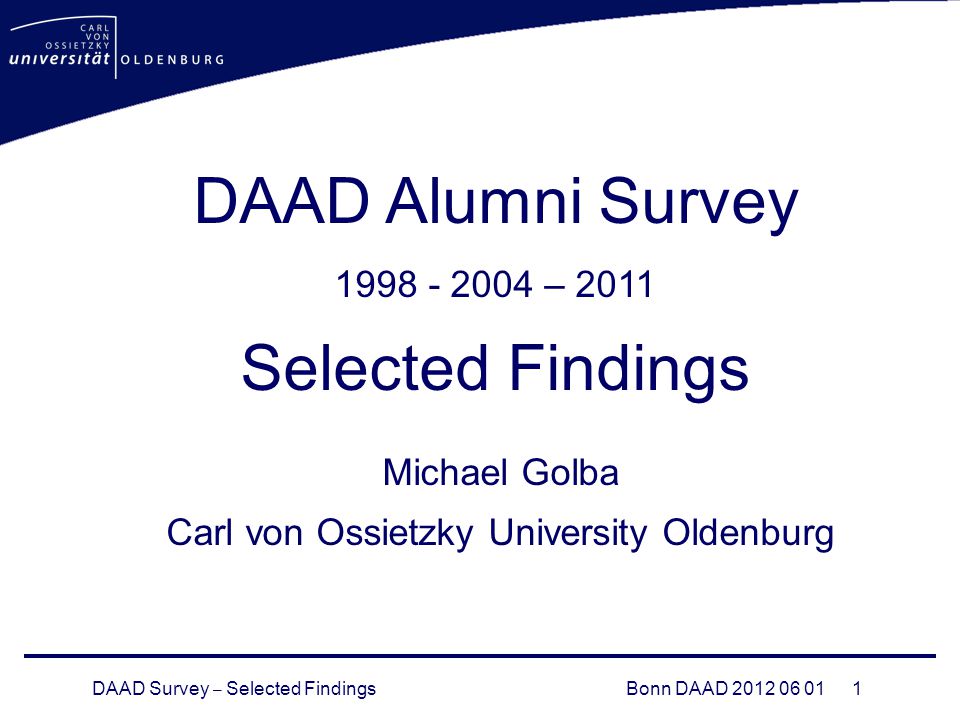 CARL VON OSSIETZKY universität OLDENBURG

DAAD Alumni Survey

1998 - 2004 – 2011

Selected Findings

Michael Golba

Carl von Ossietzky University Oldenburg

DAAD Survey – Selected Findings

Bonn DAAD 2012 06 01 1